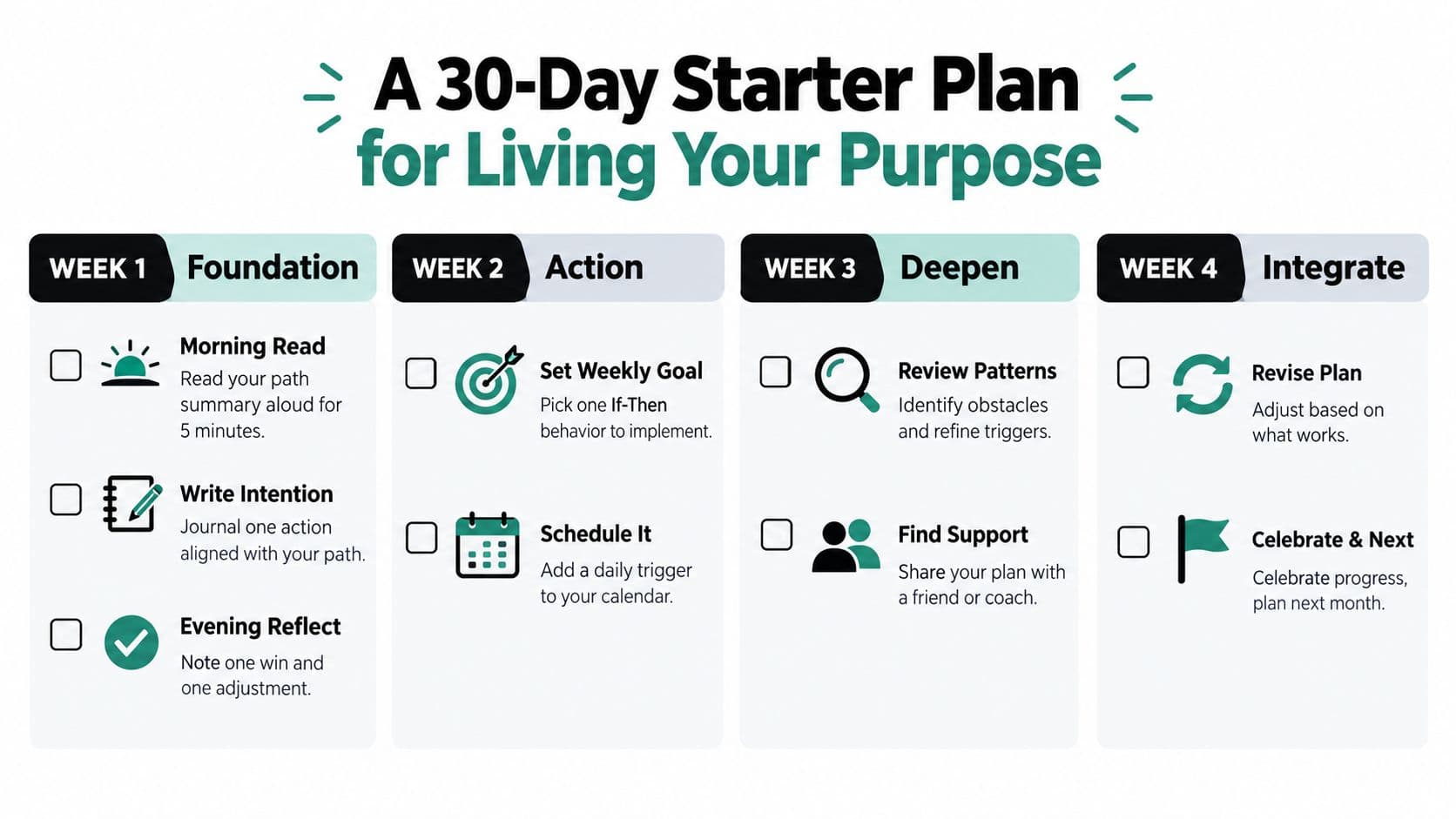 A 30-Day Starter Plan for Living Your Purpose

WEEK 1 Foundation

Morning Read
Read your path summary aloud for 5 minutes.

Write Intention
Journal one action aligned with your path.

Evening Reflect
Note one win and one adjustment.

WEEK 2 Action

Set Weekly Goal
Pick one If-Then behavior to implement.

Schedule It
Add a daily trigger to your calendar.

WEEK 3 Deepen

Review Patterns
Identify obstacles and refine triggers.

Find Support
Share your plan with a friend or coach.

WEEK 4 Integrate

Revise Plan
Adjust based on what works.

Celebrate & Next
Celebrate progress, plan next month.